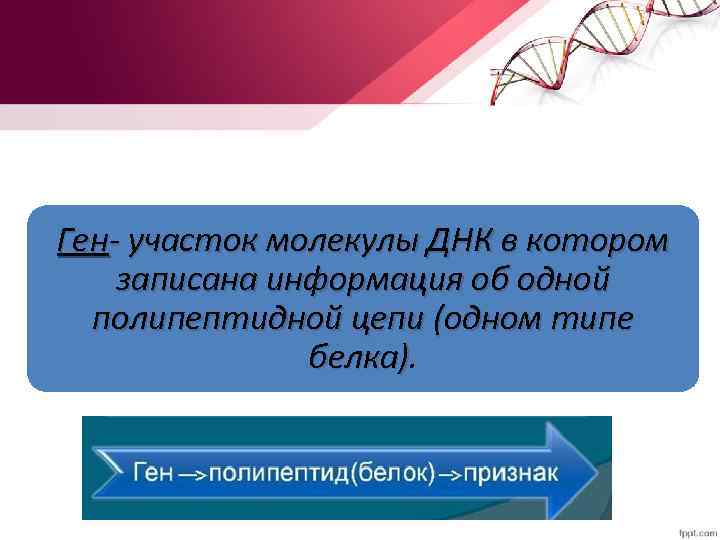 Ген- участок молекулы ДНК в котором записана информация об одной полипептидной цепи (одном типе белка).

Ген → полипептид(белок) → признак

fppt.com